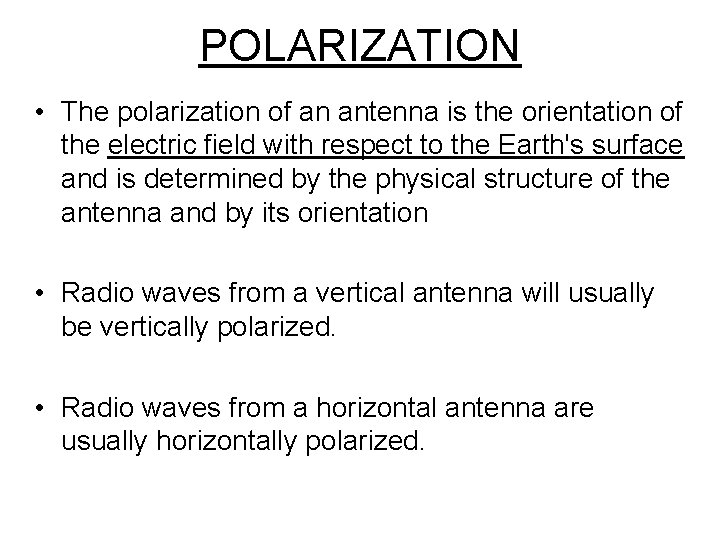 POLARIZATION

• The polarization of an antenna is the orientation of the electric field with respect to the Earth's surface and is determined by the physical structure of the antenna and by its orientation

• Radio waves from a vertical antenna will usually be vertically polarized.

• Radio waves from a horizontal antenna are usually horizontally polarized.